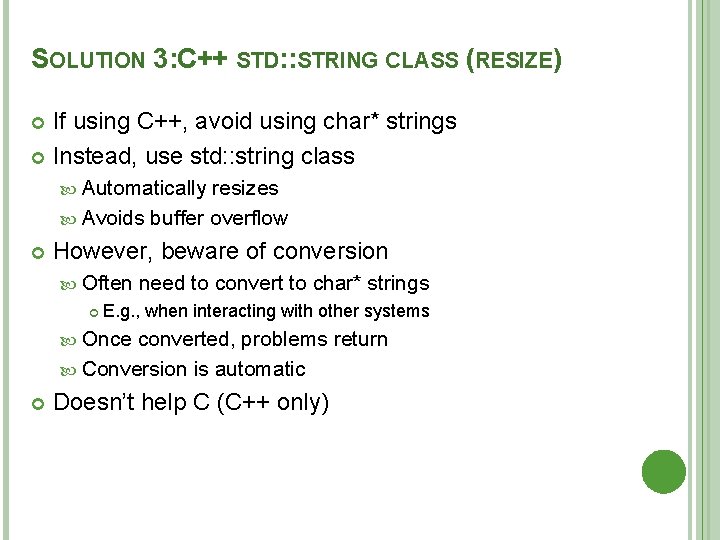 SOLUTION 3:C++ STD::STRING CLASS (RESIZE)

If using C++, avoid using char* strings

Instead, use std::string class

Automatically resizes

Avoids buffer overflow

However, beware of conversion

Often need to convert to char* strings

E.g., when interacting with other systems

Once converted, problems return

Conversion is automatic

Doesn't help C (C++ only)